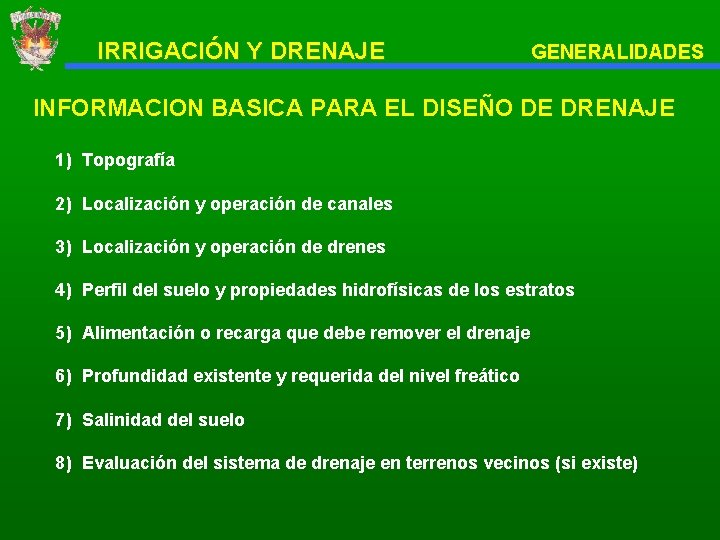 IRRIGACIÓN Y DRENAJE

GENERALIDADES

INFORMACION BASICA PARA EL DISEÑO DE DRENAJE

1) Topografía

2) Localización y operación de canales

3) Localización y operación de drenes

4) Perfil del suelo y propiedades hidrofísicas de los estratos

5) Alimentación o recarga que debe remover el drenaje

6) Profundidad existente y requerida del nivel freático

7) Salinidad del suelo

8) Evaluación del sistema de drenaje en terrenos vecinos (si existe)